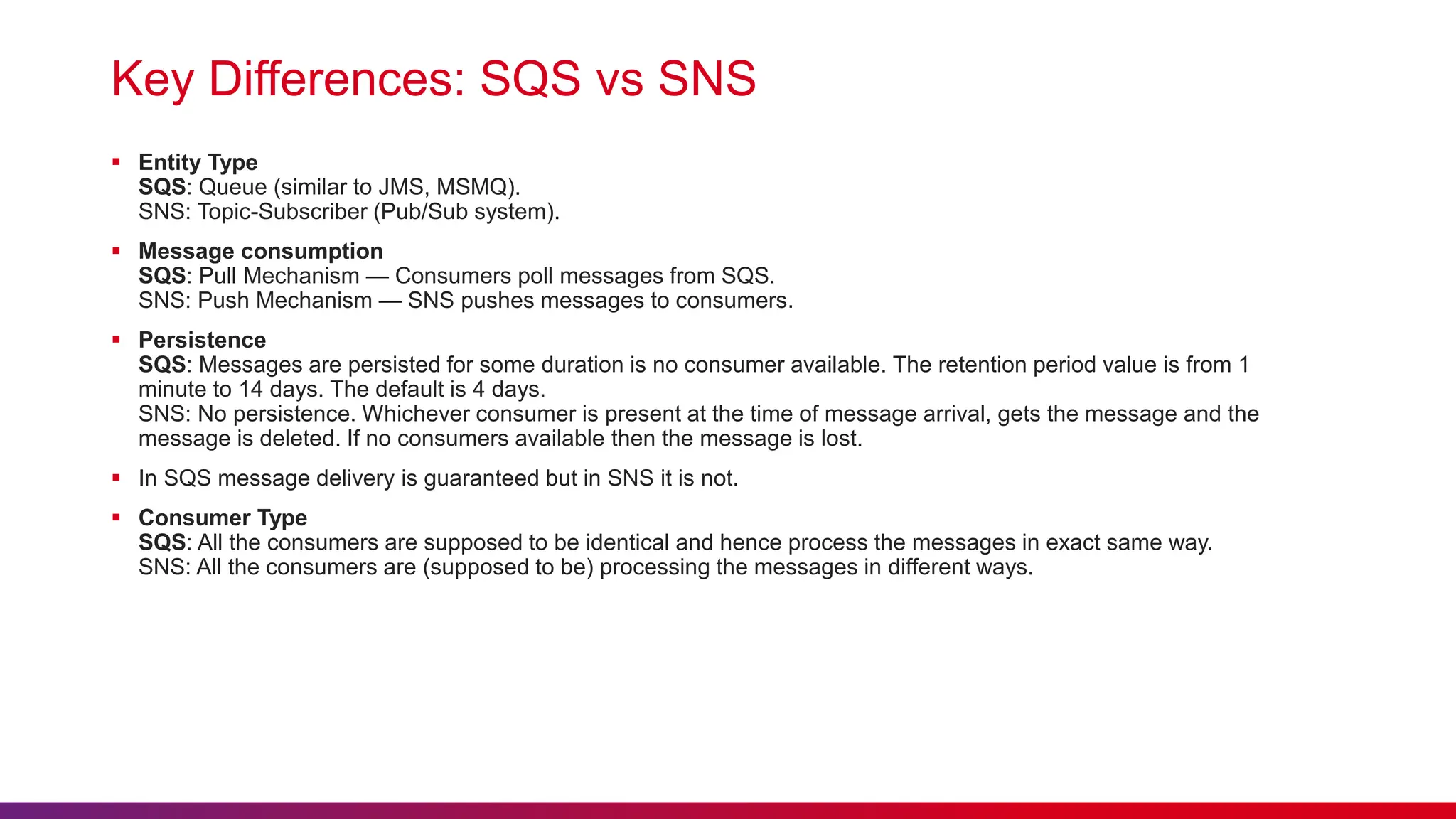 Key Differences: SQS vs SNS

▪ Entity Type
SQS: Queue (similar to JMS, MSMQ).
SNS: Topic-Subscriber (Pub/Sub system).

▪ Message consumption
SQS: Pull Mechanism — Consumers poll messages from SQS.
SNS: Push Mechanism — SNS pushes messages to consumers.

▪ Persistence
SQS: Messages are persisted for some duration is no consumer available. The retention period value is from 1 minute to 14 days. The default is 4 days.
SNS: No persistence. Whichever consumer is present at the time of message arrival, gets the message and the message is deleted. If no consumers available then the message is lost.

▪ In SQS message delivery is guaranteed but in SNS it is not.

▪ Consumer Type
SQS: All the consumers are supposed to be identical and hence process the messages in exact same way.
SNS: All the consumers are (supposed to be) processing the messages in different ways.